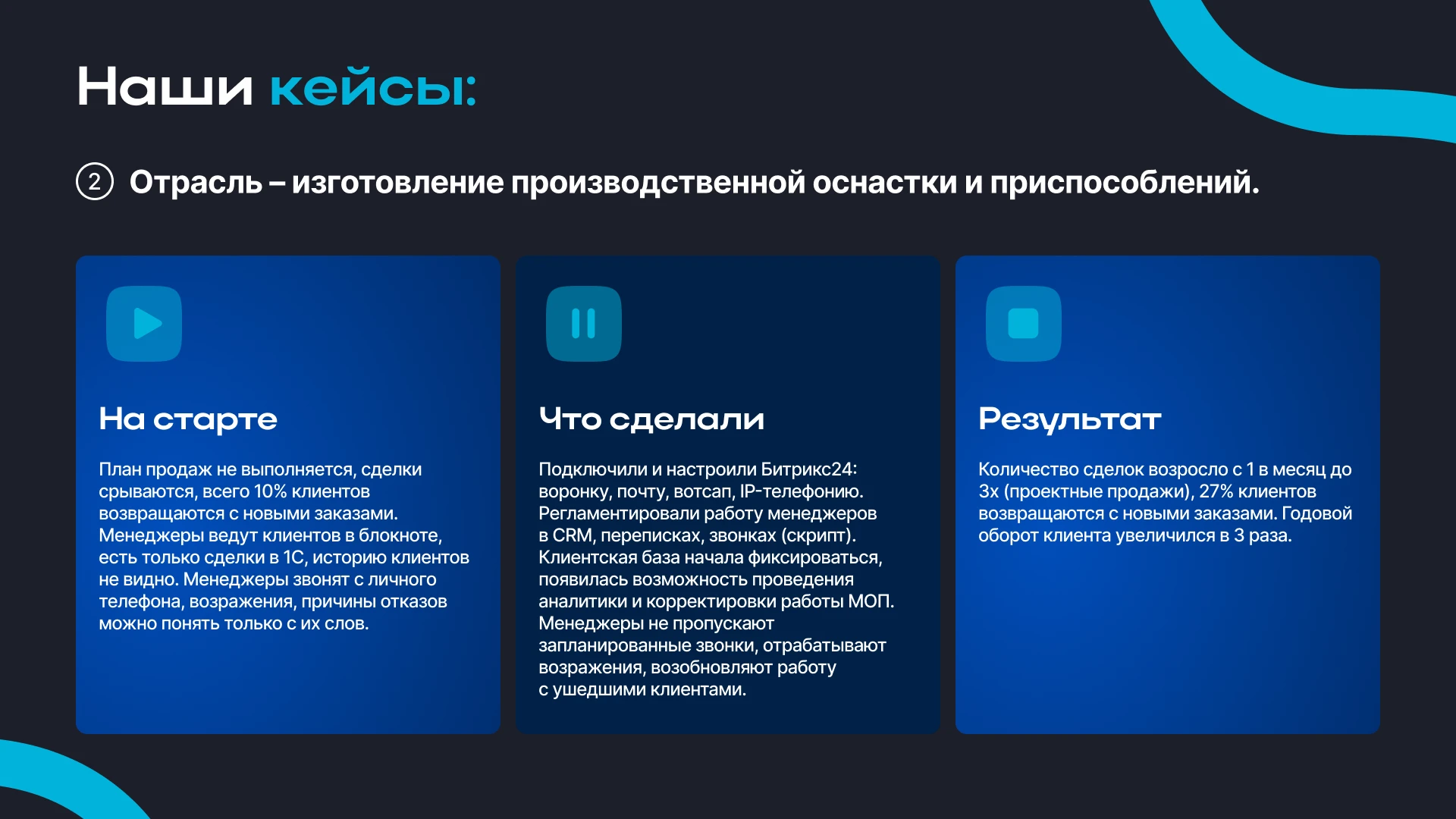 Наши кейсы:

2 Отрасль – изготовление производственной оснастки и приспособлений.

На старте

План продаж не выполняется, сделки срываются, всего 10% клиентов возвращаются с новыми заказами. Менеджеры ведут клиентов в блокноте, есть только сделки в 1С, историю клиентов не видно. Менеджеры звонят с личного телефона, возражения, причины отказов можно понять только с их слов.

Что сделали

Подключили и настроили Битрикс24: воронку, почту, вотсап, IP-телефонию. Регламентировали работу менеджеров в CRM, переписках, звонках (скрипт). Клиентская база начала фиксироваться, появилась возможность проведения аналитики и корректировки работы МОП. Менеджеры не пропускают запланированные звонки, отрабатывают возражения, возобновляют работу с ушедшими клиентами.

Результат

Количество сделок возросло с 1 в месяц до 3х (проектные продажи), 27% клиентов возвращаются с новыми заказами. Годовой оборот клиента увеличился в 3 раза.